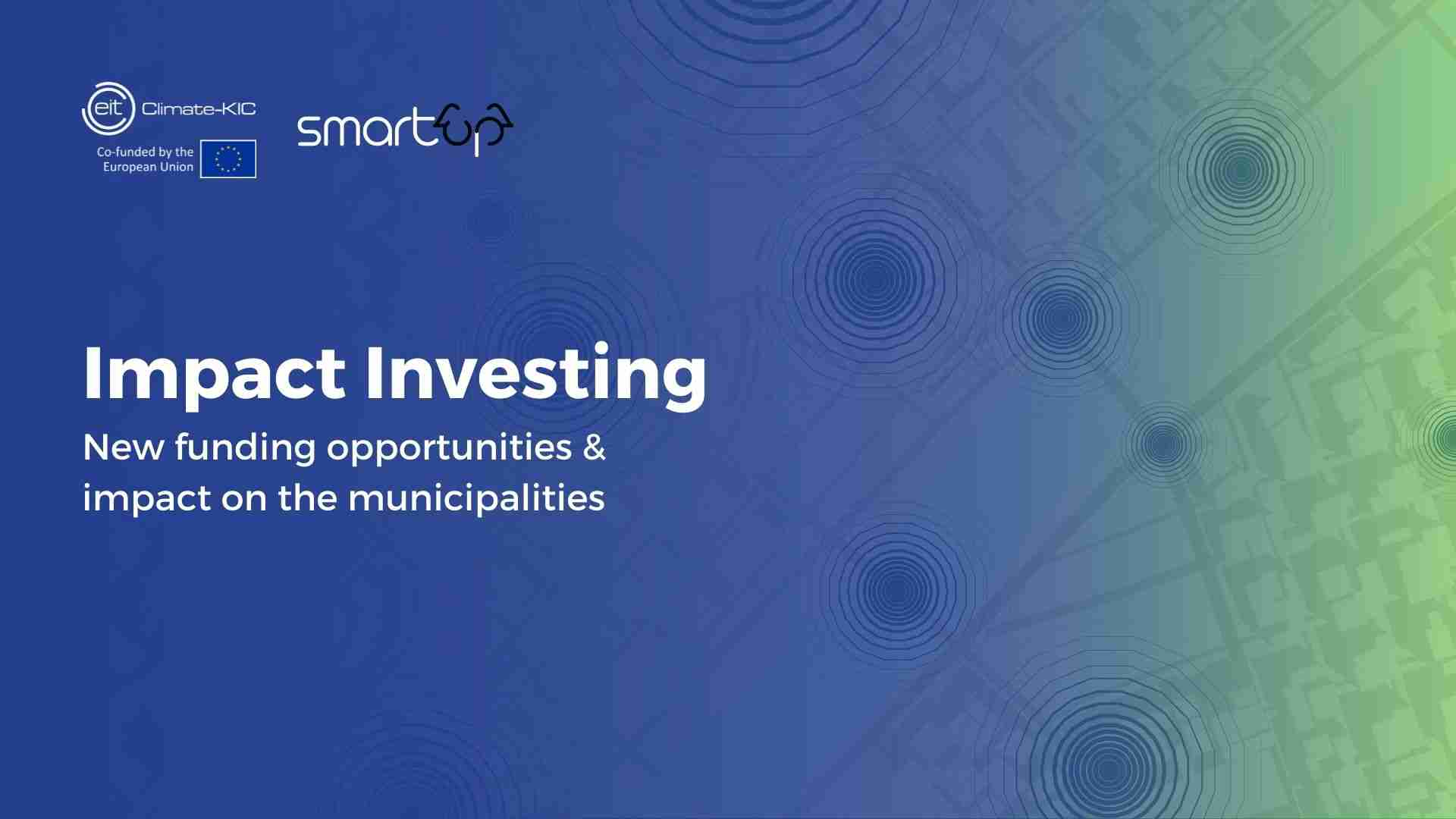 eit Climate-KIC

Co-funded by the European Union

smartup

Impact Investing

New funding opportunities & impact on the municipalities